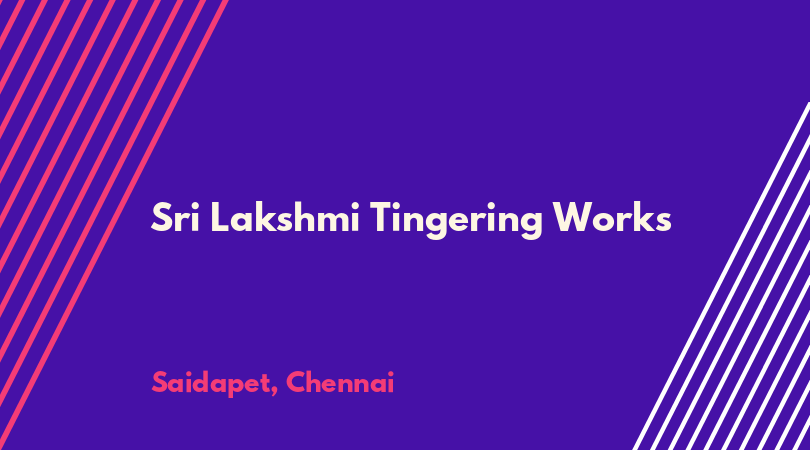 Sri Lakshmi Tingering Works

Saidapet, Chennai